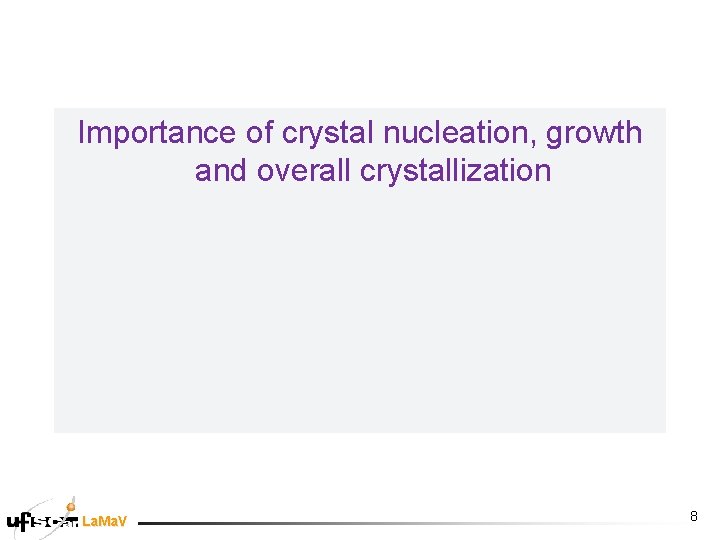 Importance of crystal nucleation, growth and overall crystallization

ufscar LaMaV

8